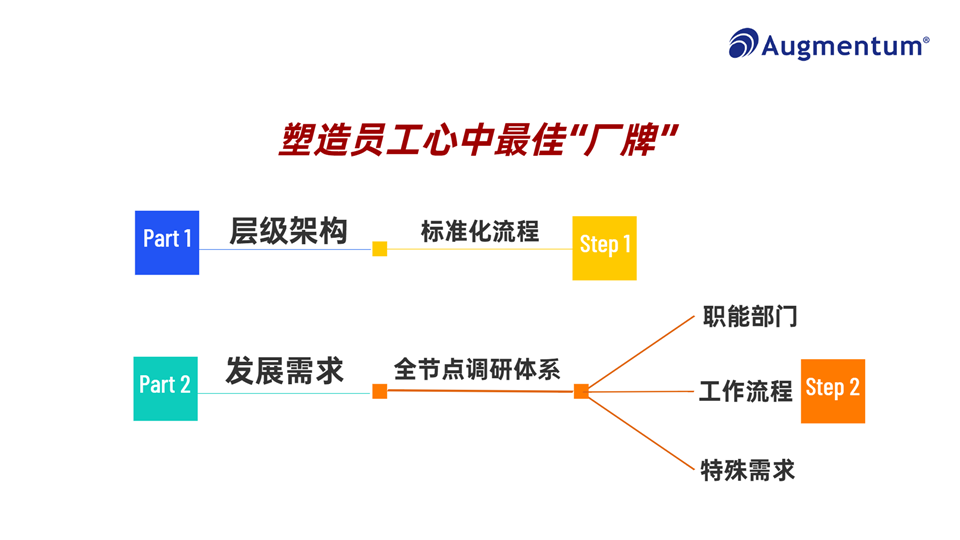 Augmentum®

塑造员工心中最佳"厂牌"

Part 1 层级架构 标准化流程 Step 1

Part 2 发展需求 全节点调研体系

职能部门

工作流程 Step 2

特殊需求